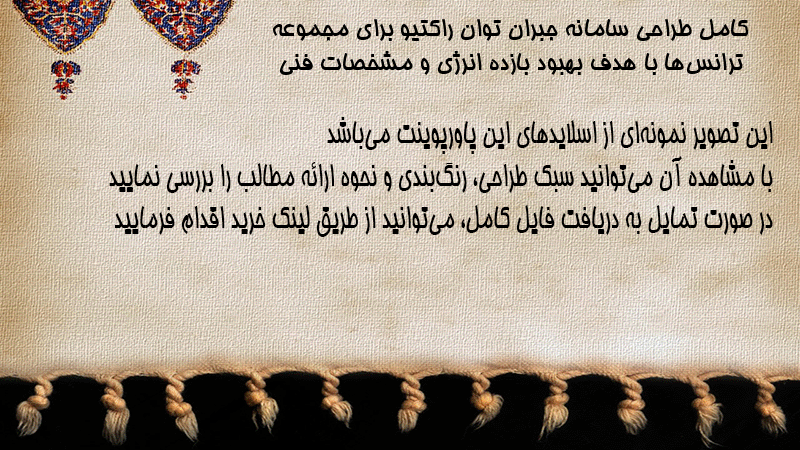 کامل طراحی سامانه جبران توان راکتیو برای مجموعه ترانس‌ها با هدف بهبود بازده انرژی و مشخصات فنی

این تصویر نمونه‌ای از اسلایدهای این پاورپوینت می‌باشد
با مشاهده آن می‌توانید سبک طراحی، رنگ‌بندی و نحوه ارائه مطالب را بررسی نمایید
در صورت تمایل به دریافت فایل کامل، می‌توانید از طریق لینک خرید اقدام فرمایید